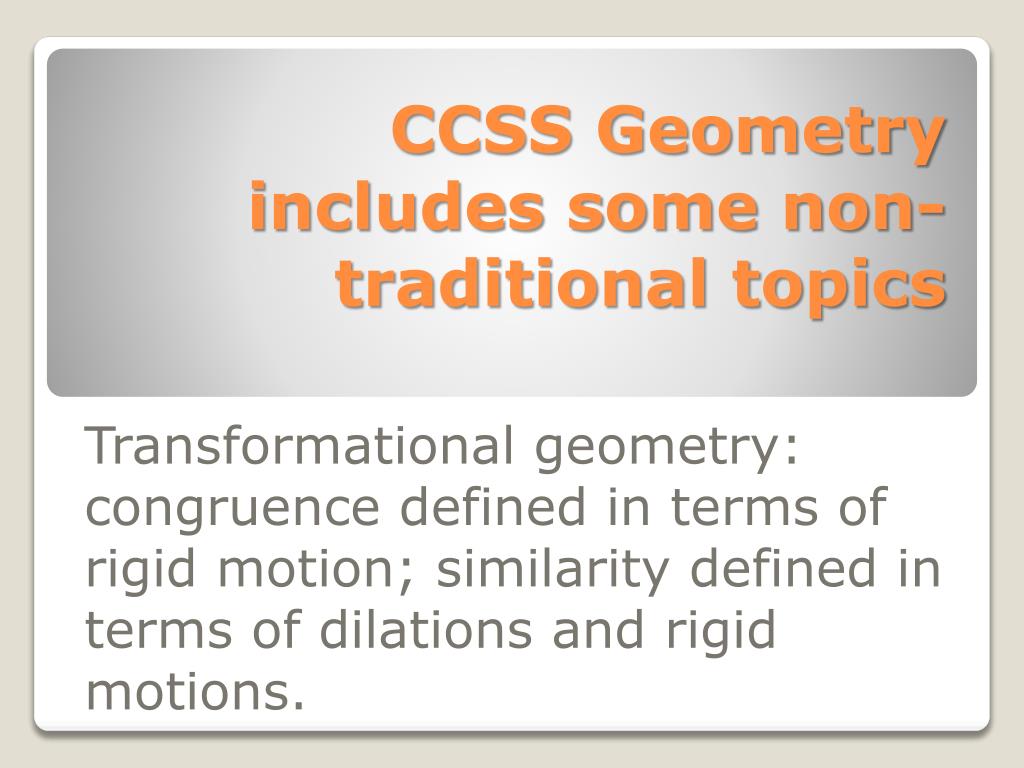 CCSS Geometry includes some non-traditional topics

Transformational geometry: congruence defined in terms of rigid motion; similarity defined in terms of dilations and rigid motions.